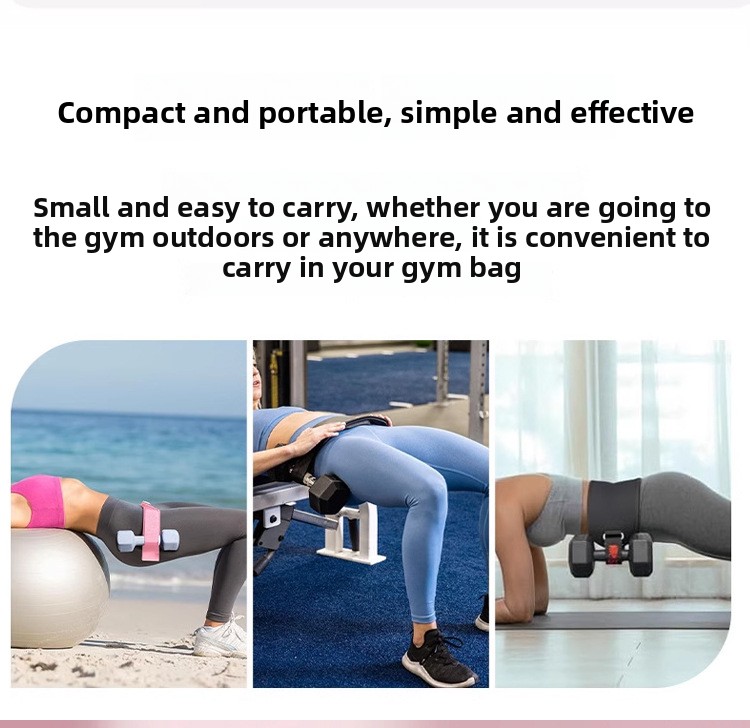 Compact and portable, simple and effective

Small and easy to carry, whether you are going to the gym outdoors or anywhere, it is convenient to carry in your gym bag